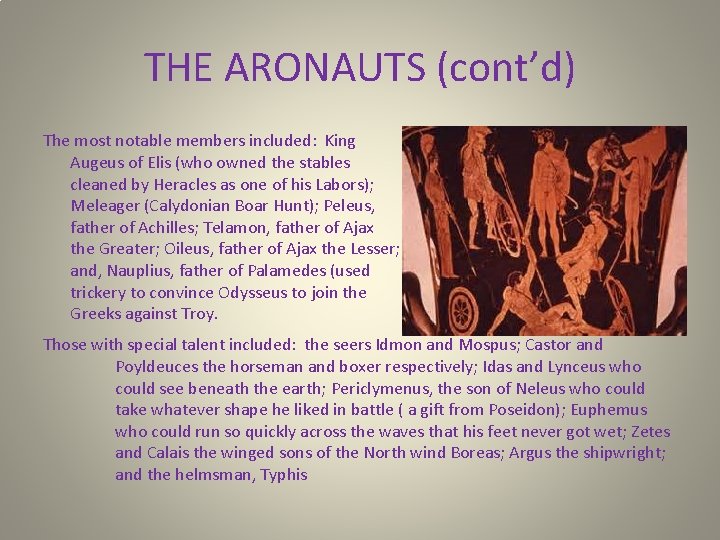 THE ARONAUTS (cont'd)

The most notable members included: King Augeus of Elis (who owned the stables cleaned by Heracles as one of his Labors); Meleager (Calydonian Boar Hunt); Peleus, father of Achilles; Telamon, father of Ajax the Greater; Oileus, father of Ajax the Lesser; and, Nauplius, father of Palamedes (used trickery to convince Odysseus to join the Greeks against Troy.

Those with special talent included: the seers Idmon and Mospus; Castor and Poyldeuces the horseman and boxer respectively; Idas and Lynceus who could see beneath the earth; Periclymenus, the son of Neleus who could take whatever shape he liked in battle ( a gift from Poseidon); Euphemus who could run so quickly across the waves that his feet never got wet; Zetes and Calais the winged sons of the North wind Boreas; Argus the shipwright; and the helmsman, Typhis